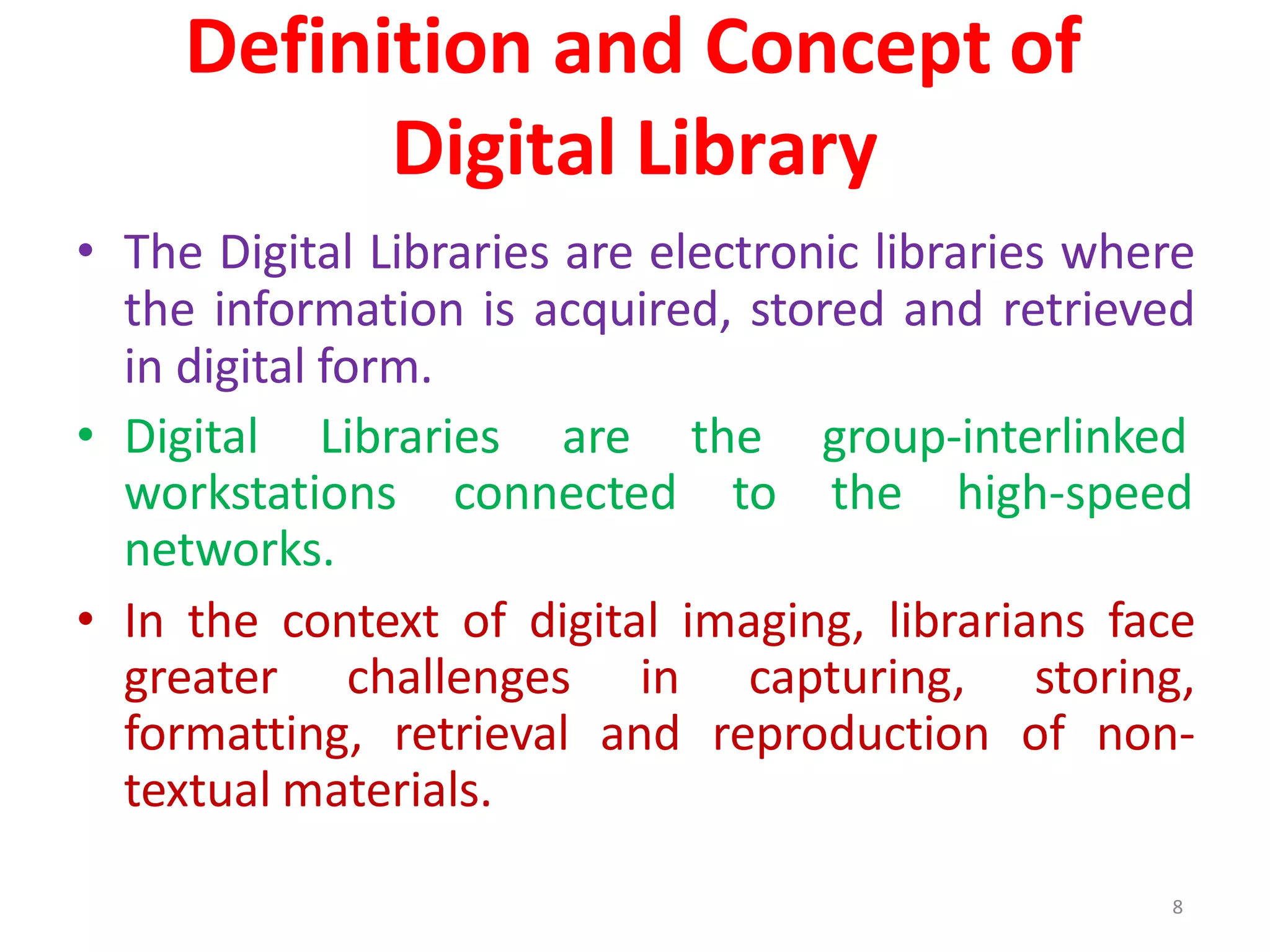 Definition and Concept of Digital Library

• The Digital Libraries are electronic libraries where the information is acquired, stored and retrieved in digital form.

• Digital Libraries are the group-interlinked workstations connected to the high-speed networks.

• In the context of digital imaging, librarians face greater challenges in capturing, storing, formatting, retrieval and reproduction of non-textual materials.

8